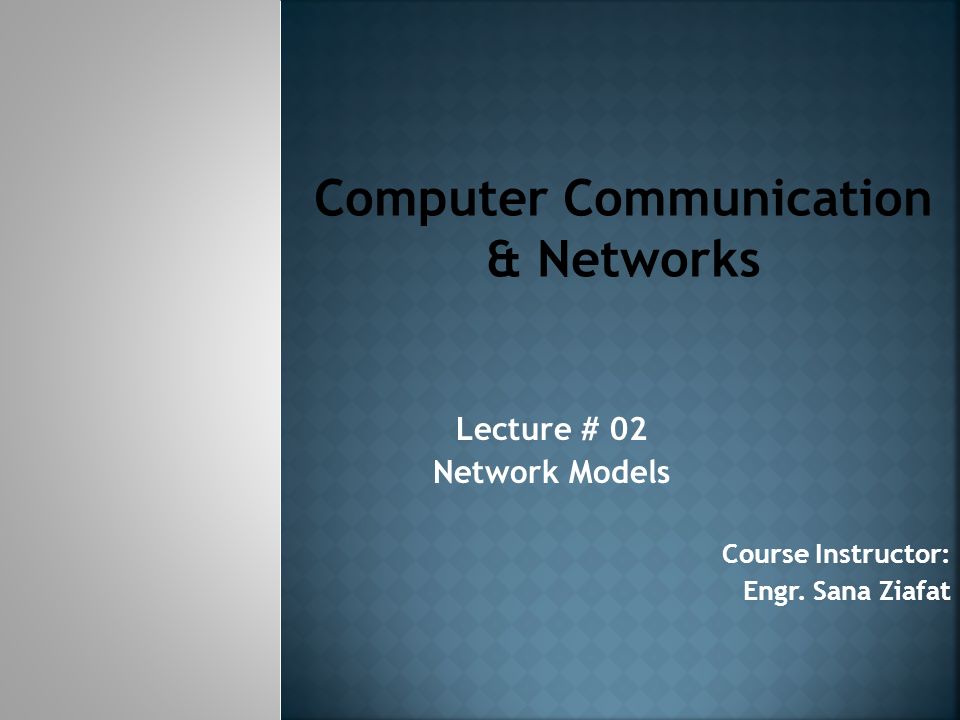 Computer Communication & Networks

Lecture # 02
Network Models

Course Instructor:
Engr. Sana Ziafat